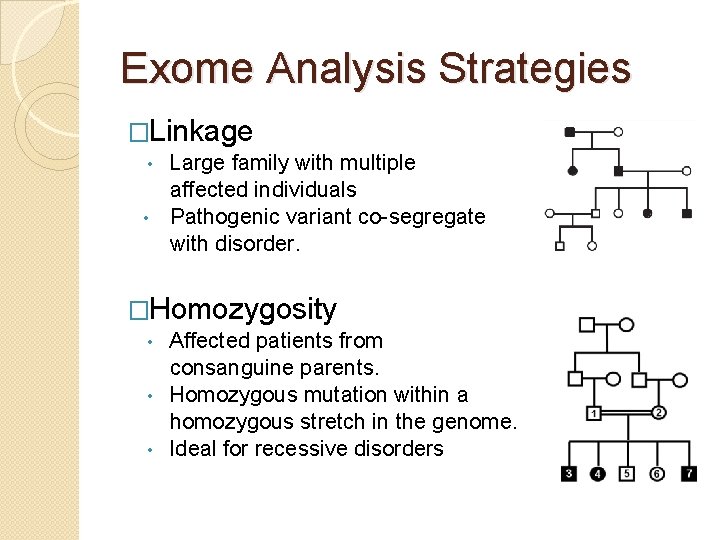 Exome Analysis Strategies

□Linkage
• Large family with multiple affected individuals
• Pathogenic variant co-segregate with disorder.

□Homozygosity
• Affected patients from consanguine parents.
• Homozygous mutation within a homozygous stretch in the genome.
• Ideal for recessive disorders

1 2
3 4 5 6 7